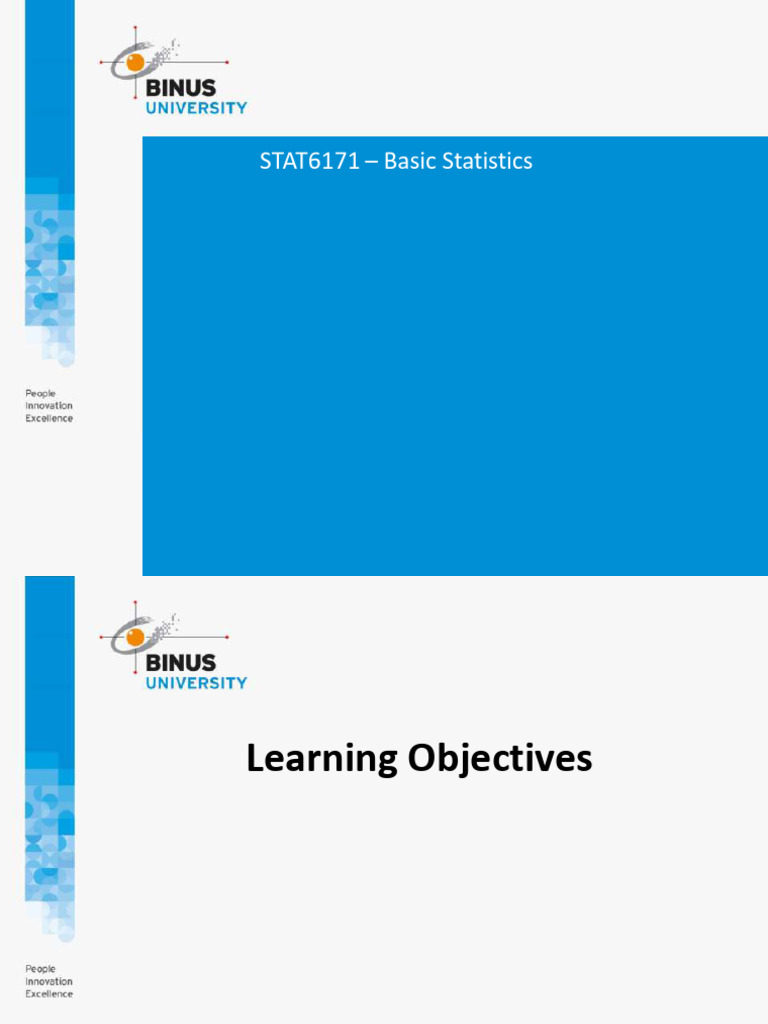 BINUS UNIVERSITY

STAT6171 – Basic Statistics

People
Innovation
Excellence

BINUS UNIVERSITY

Learning Objectives

People
Innovation
Excellence